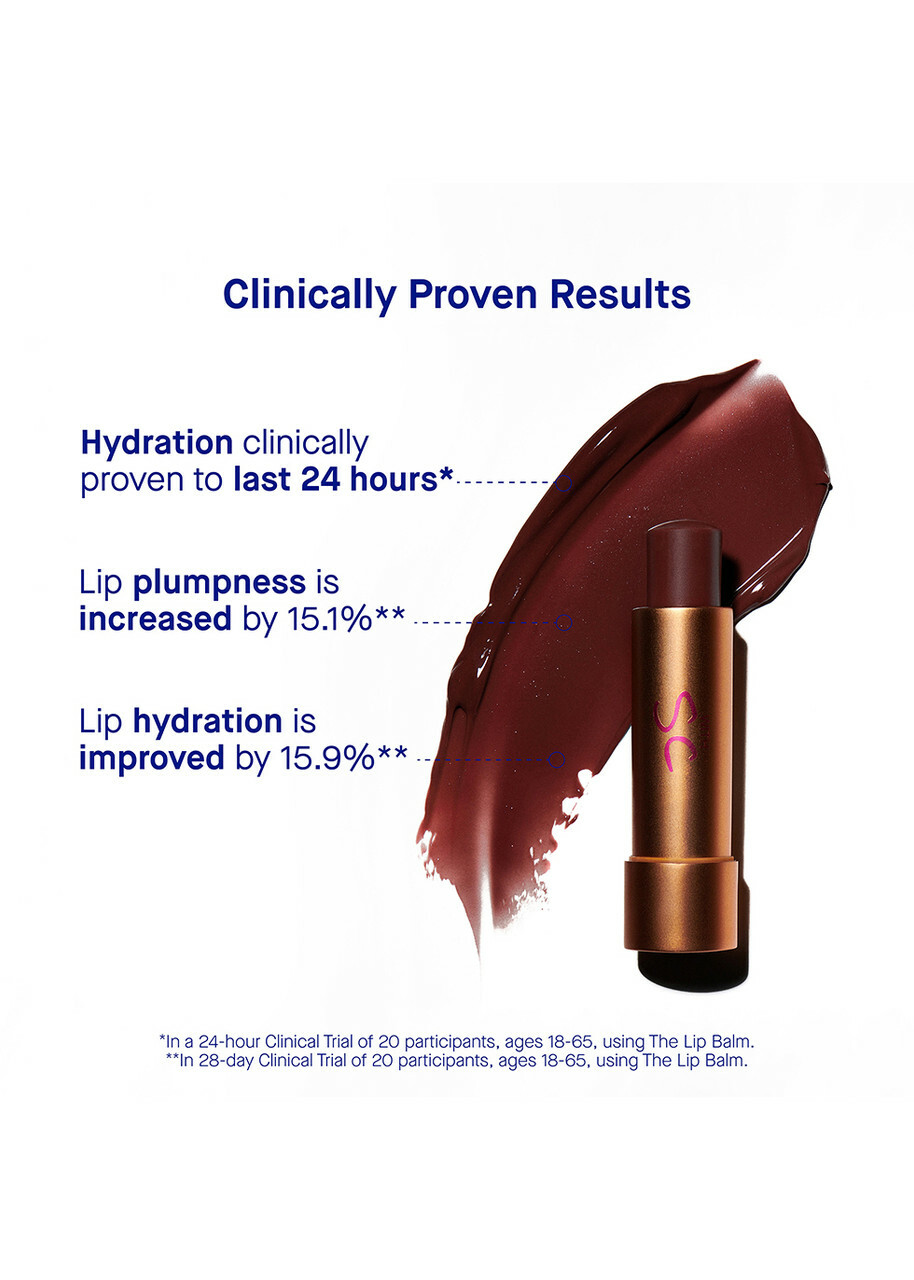 Clinically Proven Results

Hydration clinically proven to last 24 hours*

Lip plumpness is increased by 15.1%**

Lip hydration is improved by 15.9%**

SC

*In a 24-hour Clinical Trial of 20 participants, ages 18-65, using The Lip Balm.
**In 28-day Clinical Trial of 20 participants, ages 18-65, using The Lip Balm.